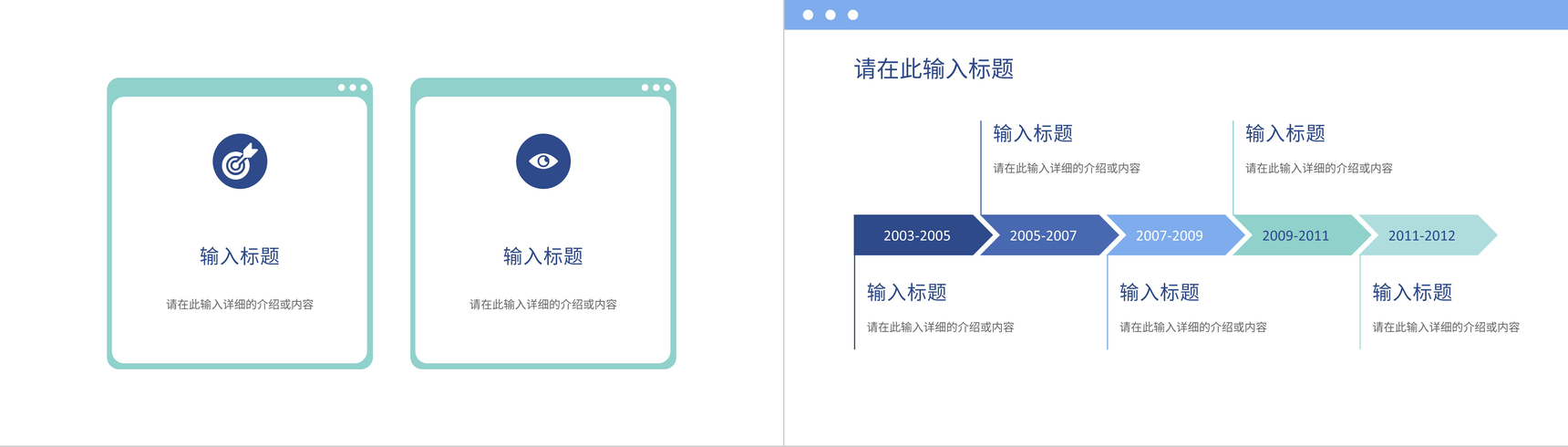 输入标题

请在此输入详细的介绍或内容

输入标题

请在此输入详细的介绍或内容

请在此输入标题

输入标题

请在此输入详细的介绍或内容

输入标题

请在此输入详细的介绍或内容

2003-2005

2005-2007

2007-2009

2009-2011

2011-2012

输入标题

请在此输入详细的介绍或内容

输入标题

请在此输入详细的介绍或内容

输入标题

请在此输入详细的介绍或内容